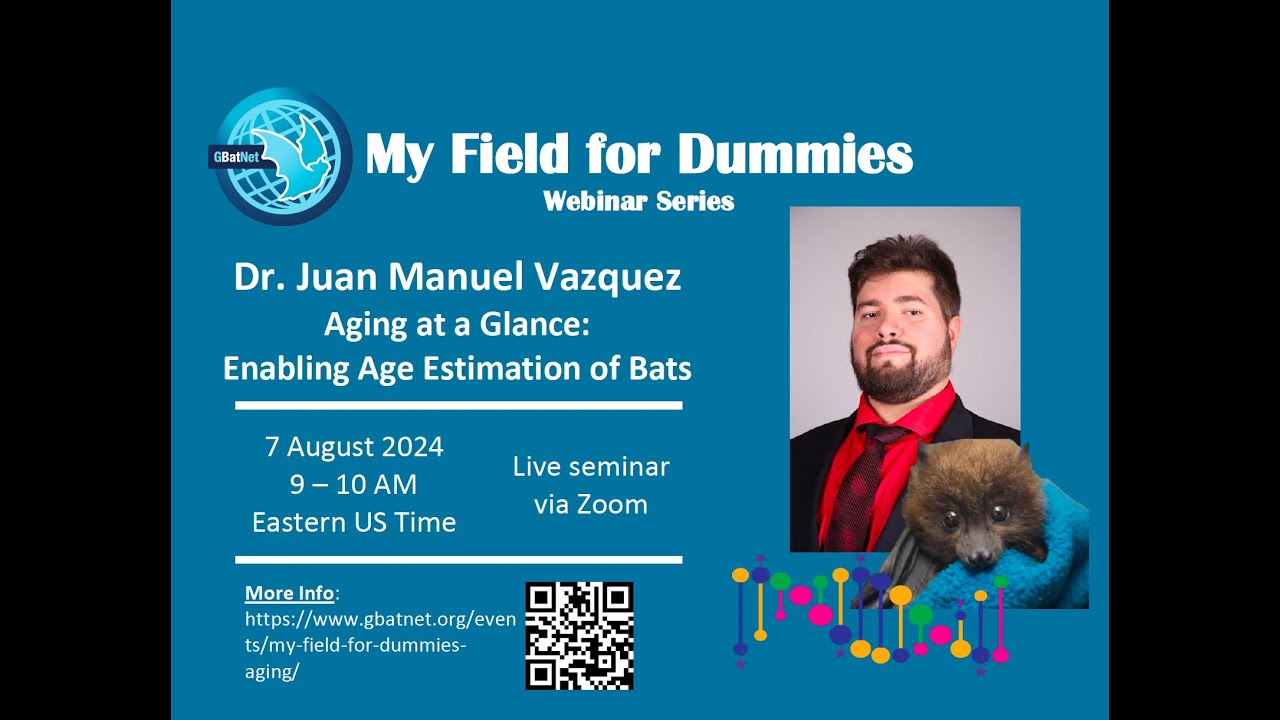 GBatNet

My Field for Dummies
Webinar Series

Dr. Juan Manuel Vazquez
Aging at a Glance:
Enabling Age Estimation of Bats

7 August 2024
9 – 10 AM
Eastern US Time

Live seminar
via Zoom

More Info: https://www.gbatnet.org/events/my-field-for-dummies-aging/